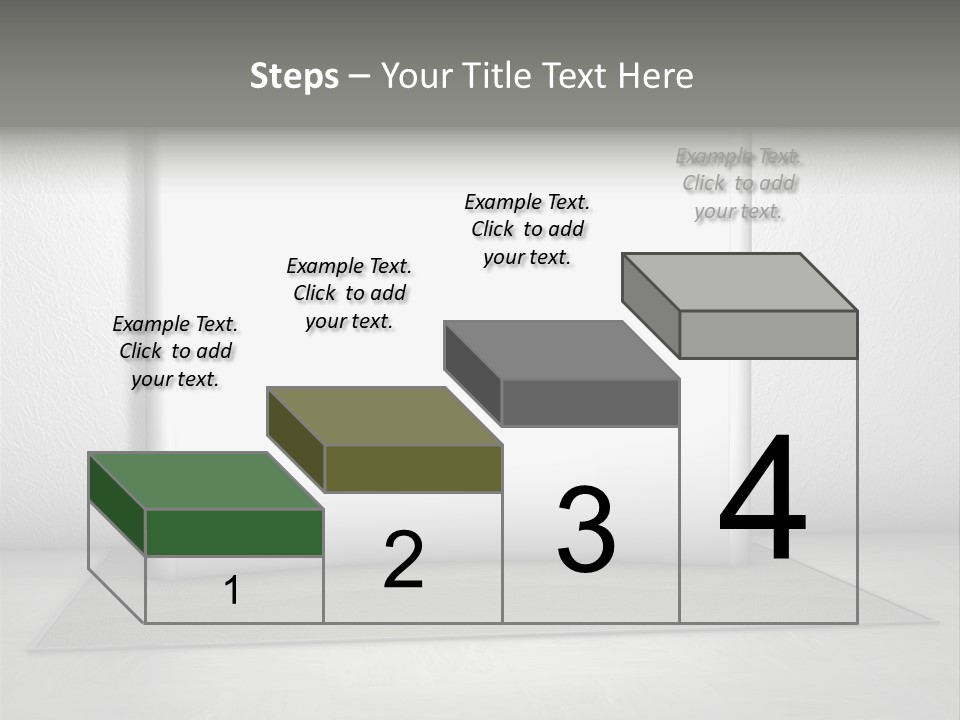 Steps – Your Title Text Here

Example Text. Click to add your text.

Example Text. Click to add your text.

Example Text. Click to add your text.

Example Text. Click to add your text.

1

2

3

4